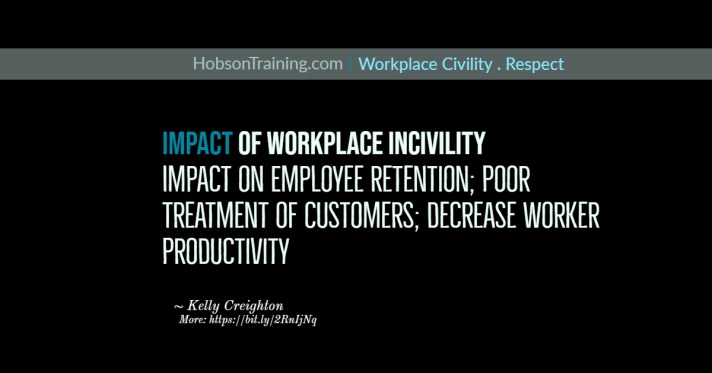 HobsonTraining.com | Workplace Civility . Respect

IMPACT OF WORKPLACE INCIVILITY
IMPACT ON EMPLOYEE RETENTION; POOR TREATMENT OF CUSTOMERS; DECREASE WORKER PRODUCTIVITY

~ Kelly Creighton
More: https://bit.ly/2RnIjNq